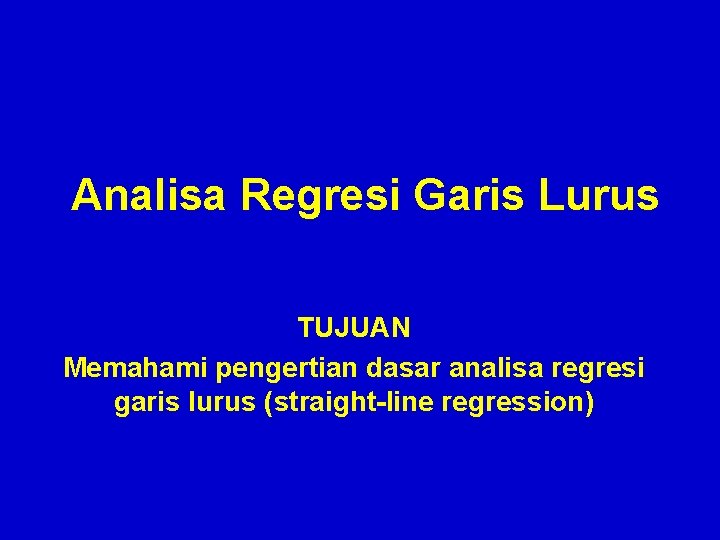 Analisa Regresi Garis Lurus

TUJUAN
Memahami pengertian dasar analisa regresi garis lurus (straight-line regression)